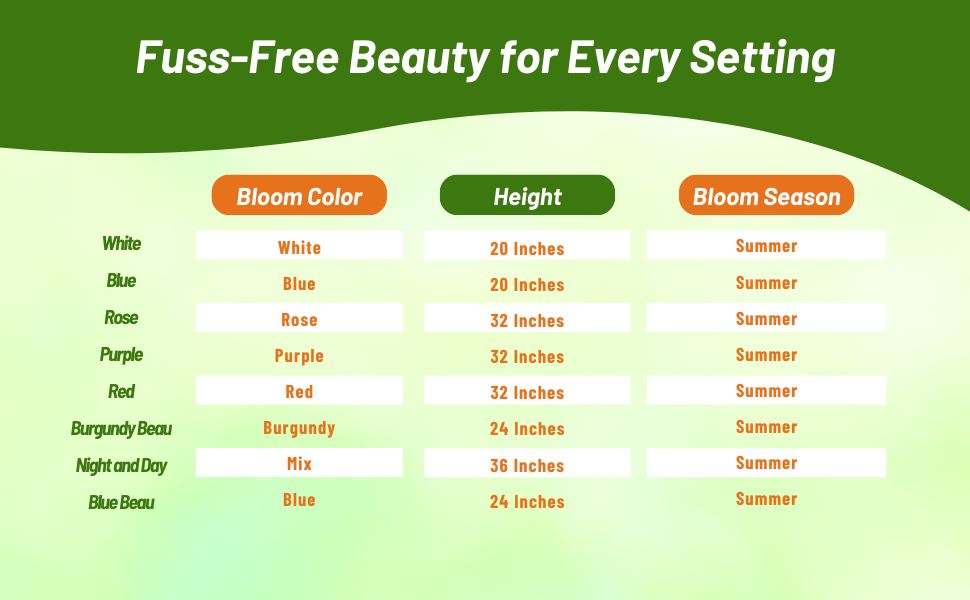 Fuss-Free Beauty for Every Setting

| | Bloom Color | Height | Bloom Season |
|---|---|---|---|
| White | White | 20 Inches | Summer |
| Blue | Blue | 20 Inches | Summer |
| Rose | Rose | 32 Inches | Summer |
| Purple | Purple | 32 Inches | Summer |
| Red | Red | 32 Inches | Summer |
| Burgundy Beau | Burgundy | 24 Inches | Summer |
| Night and Day | Mix | 36 Inches | Summer |
| Blue Beau | Blue | 24 Inches | Summer |